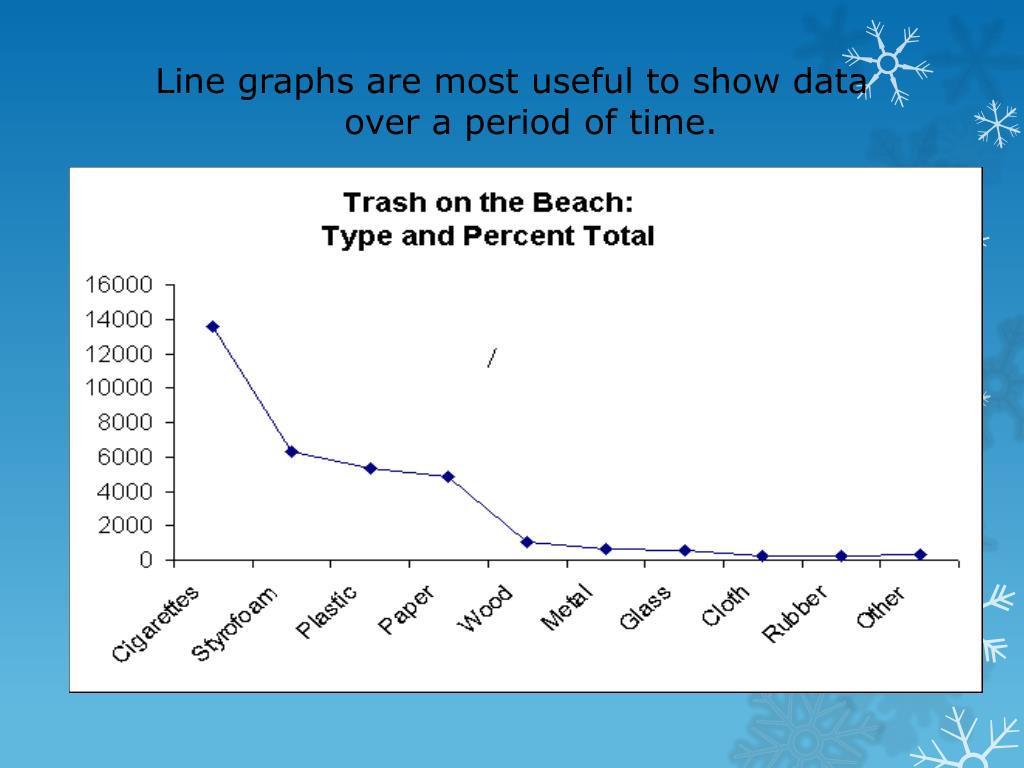 Line graphs are most useful to show data over a period of time.

Trash on the Beach:
Type and Percent Total

16000
14000
12000
10000
8000
6000
4000
2000
0

Cigarettes
Styrofoam
Plastic
Paper
Wood
Metal
Glass
Cloth
Rubber
Other